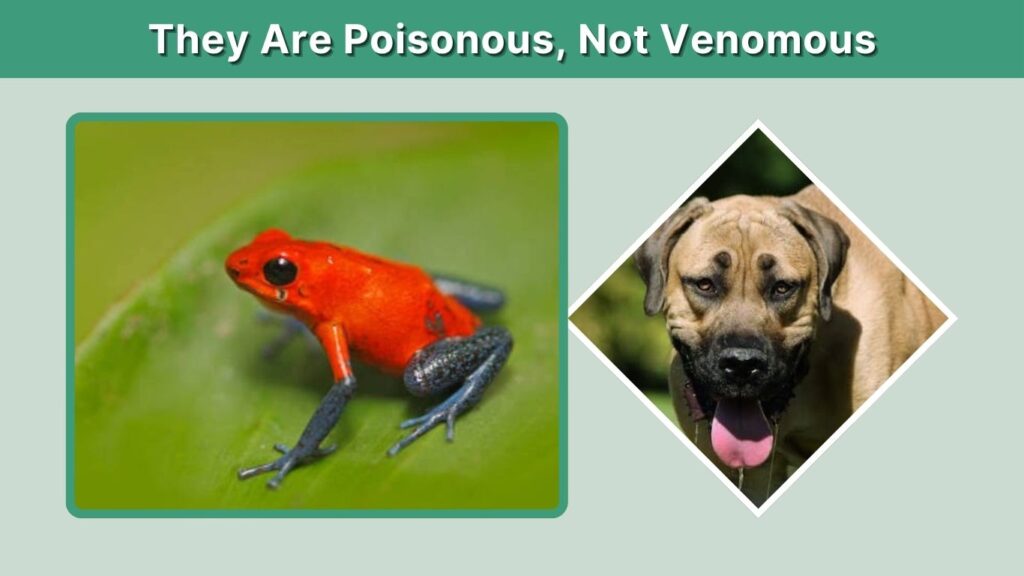 They Are Poisonous, Not Venomous